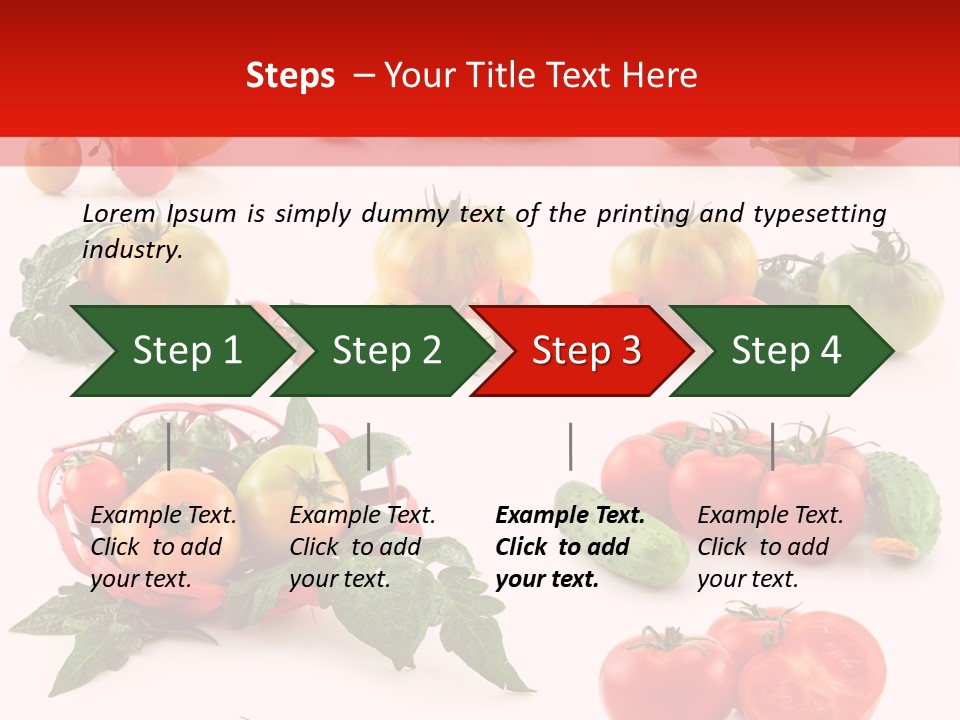 Steps – Your Title Text Here

Lorem Ipsum is simply dummy text of the printing and typesetting industry.

Step 1

Step 2

Step 3

Step 4

Example Text. Click to add your text.

Example Text. Click to add your text.

Example Text. Click to add your text.

Example Text. Click to add your text.